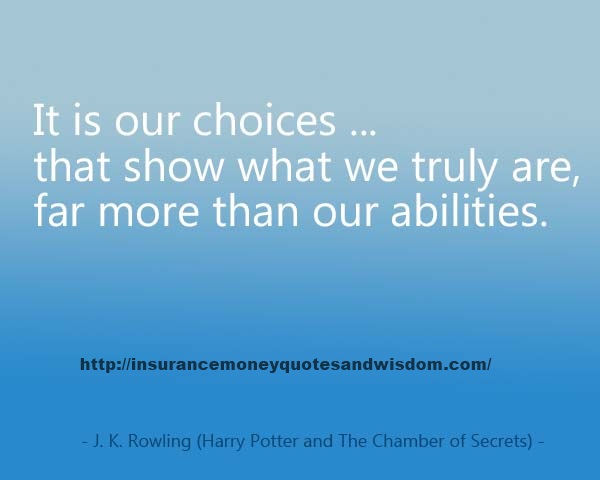 It is our choices ...
that show what we truly are,
far more than our abilities.

http://insurancemoneyquotesandwisdom.com/

- J. K. Rowling (Harry Potter and The Chamber of Secrets) -